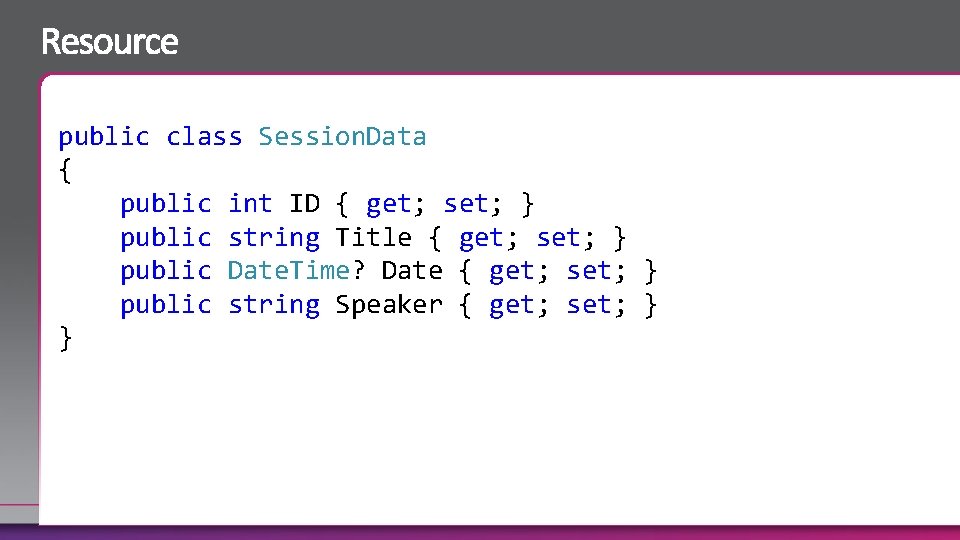 Resource

public class SessionData
{
    public int ID { get; set; }
    public string Title { get; set; }
    public DateTime? Date { get; set; }
    public string Speaker { get; set; }
}